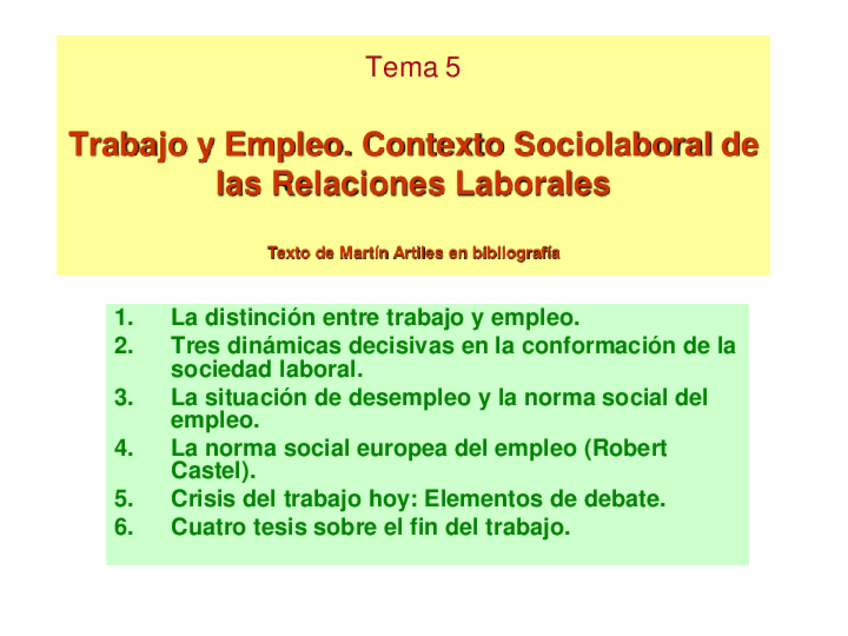 Tema 5

Trabajo y Empleo. Contexto Sociolaboral de las Relaciones Laborales

Texto de Martín Artiles en bibliografía

1. La distinción entre trabajo y empleo.
2. Tres dinámicas decisivas en la conformación de la sociedad laboral.
3. La situación de desempleo y la norma social del empleo.
4. La norma social europea del empleo (Robert Castel).
5. Crisis del trabajo hoy: Elementos de debate.
6. Cuatro tesis sobre el fin del trabajo.